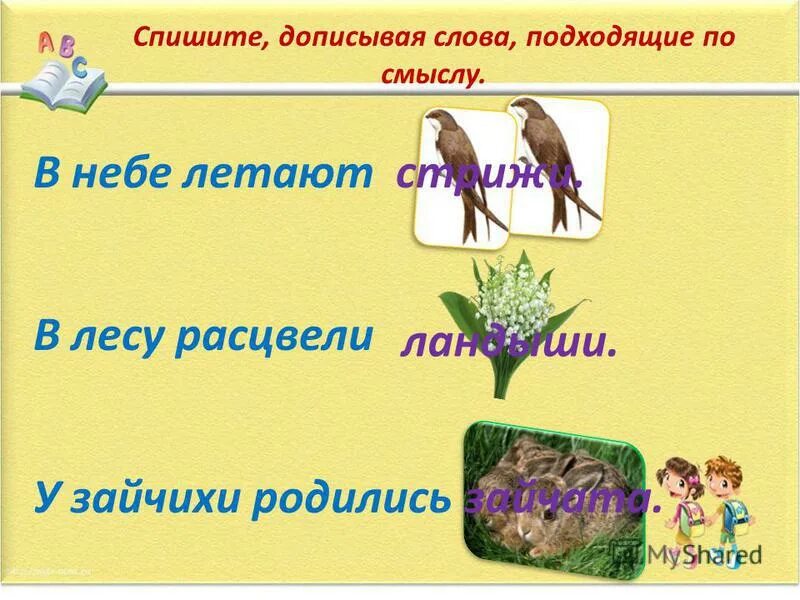 A B C

Спишите, дописывая слова, подходящие по смыслу.

В небе летают стрижи.

В лесу расцвели ландыши.

У зайчихи родились зайчата.

MyShared